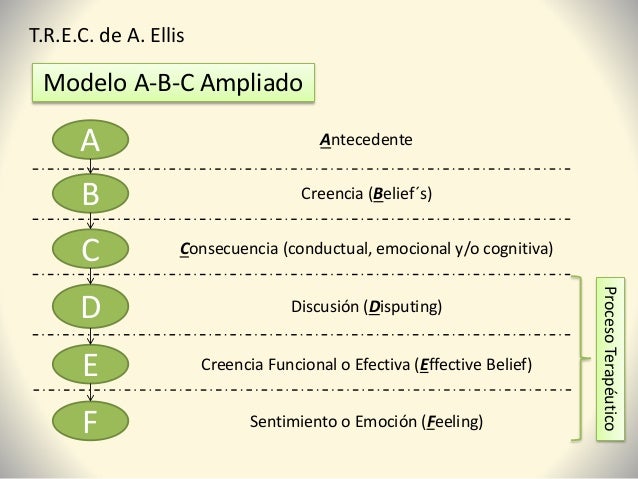 T.R.E.C. de A. Ellis

Modelo A-B-C Ampliado

A

Antecedente

B

Creencia (Belief´s)

C

Consecuencia (conductual, emocional y/o cognitiva)

D

Discusión (Disputing)

E

Creencia Funcional o Efectiva (Effective Belief)

F

Sentimiento o Emoción (Feeling)

Proceso Terapéutico